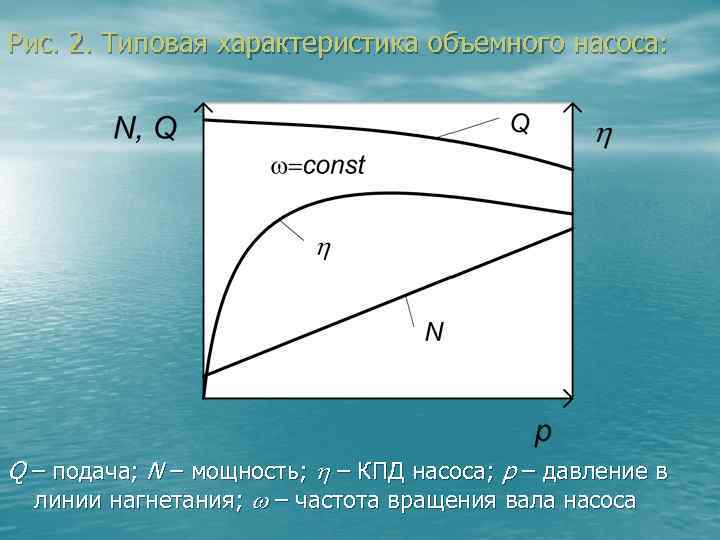 Рис. 2. Типовая характеристика объемного насоса:

N, Q

Q

$\eta$

$\omega$=const

$\eta$

N

p

Q – подача; N – мощность; $\eta$ – КПД насоса; p – давление в линии нагнетания; $\omega$ – частота вращения вала насоса